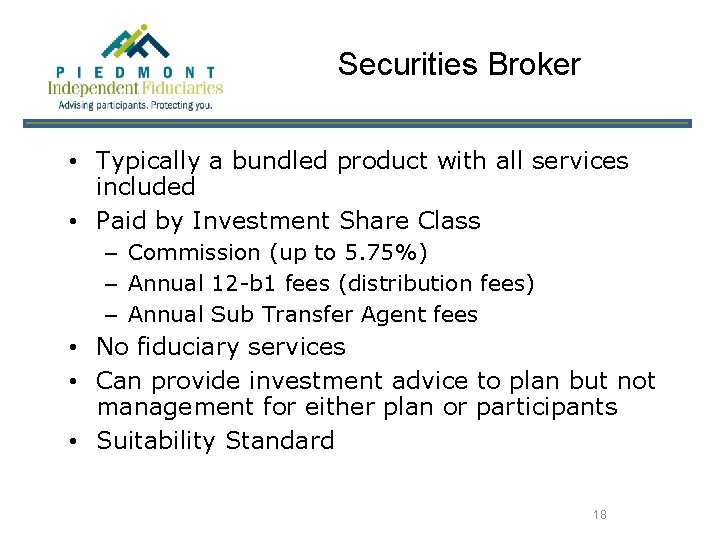 PIEDMONT
Independent Fiduciaries
Advising participants. Protecting you.

Securities Broker

• Typically a bundled product with all services included
• Paid by Investment Share Class
– Commission (up to 5.75%)
– Annual 12-b1 fees (distribution fees)
– Annual Sub Transfer Agent fees
• No fiduciary services
• Can provide investment advice to plan but not management for either plan or participants
• Suitability Standard

18